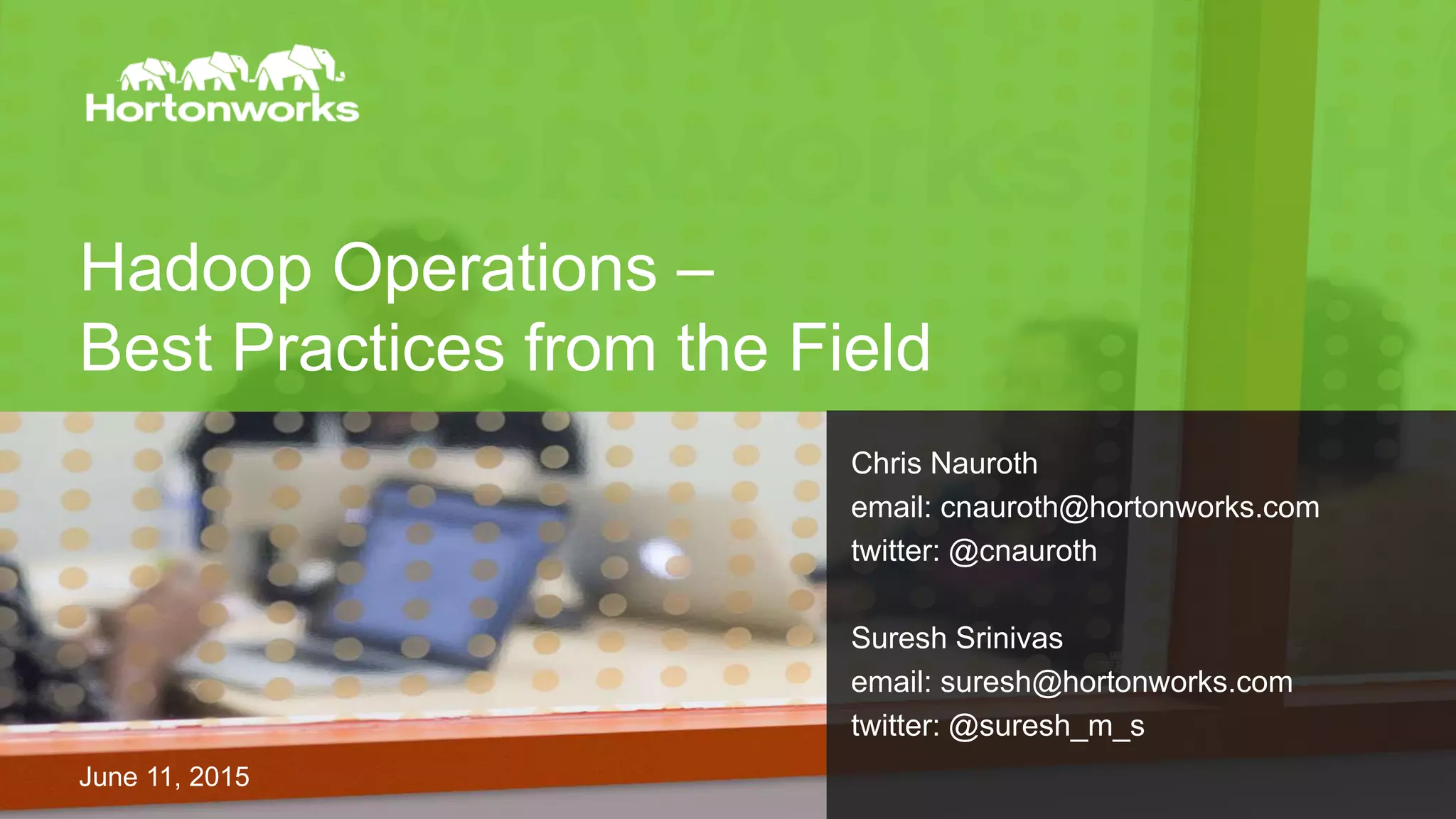 Hortonworks

Hadoop Operations –
Best Practices from the Field

Chris Nauroth
email: cnauroth@hortonworks.com
twitter: @cnauroth

Suresh Srinivas
email: suresh@hortonworks.com
twitter: @suresh_m_s

June 11, 2015